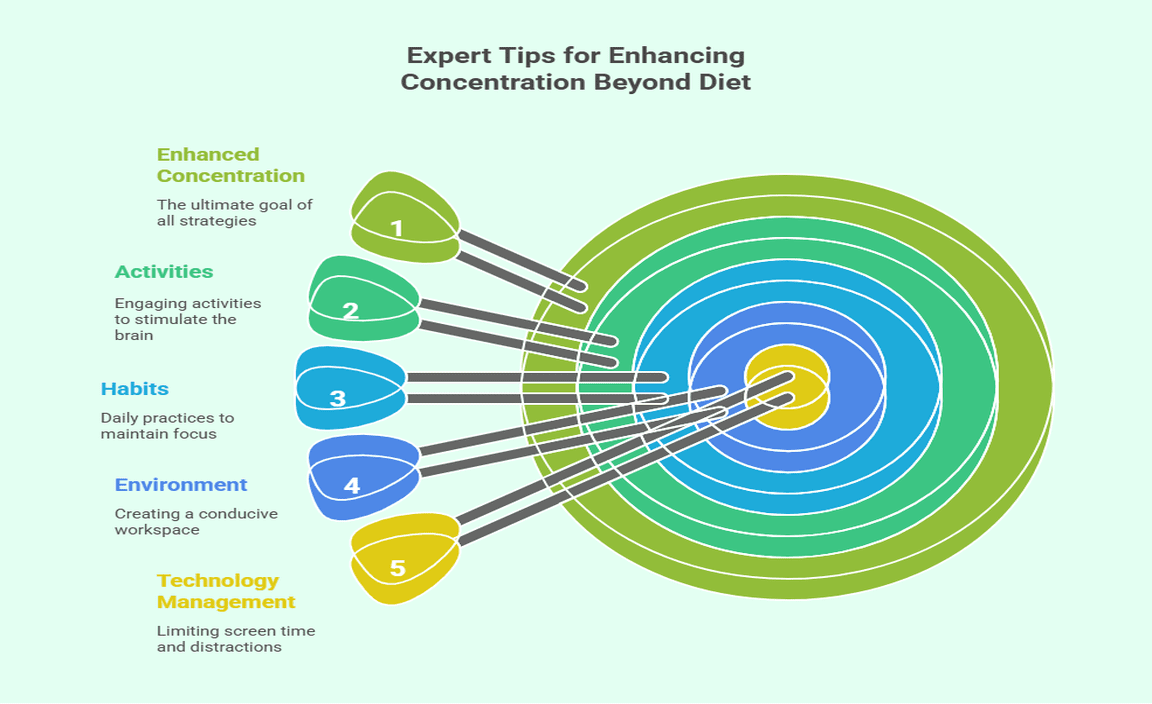 Expert Tips for Enhancing Concentration Beyond Diet

Enhanced Concentration

The ultimate goal of all strategies

1

Activities

Engaging activities to stimulate the brain

2

Habits

Daily practices to maintain focus

3

Environment

Creating a conducive workspace

4

Technology Management

Limiting screen time and distractions

5